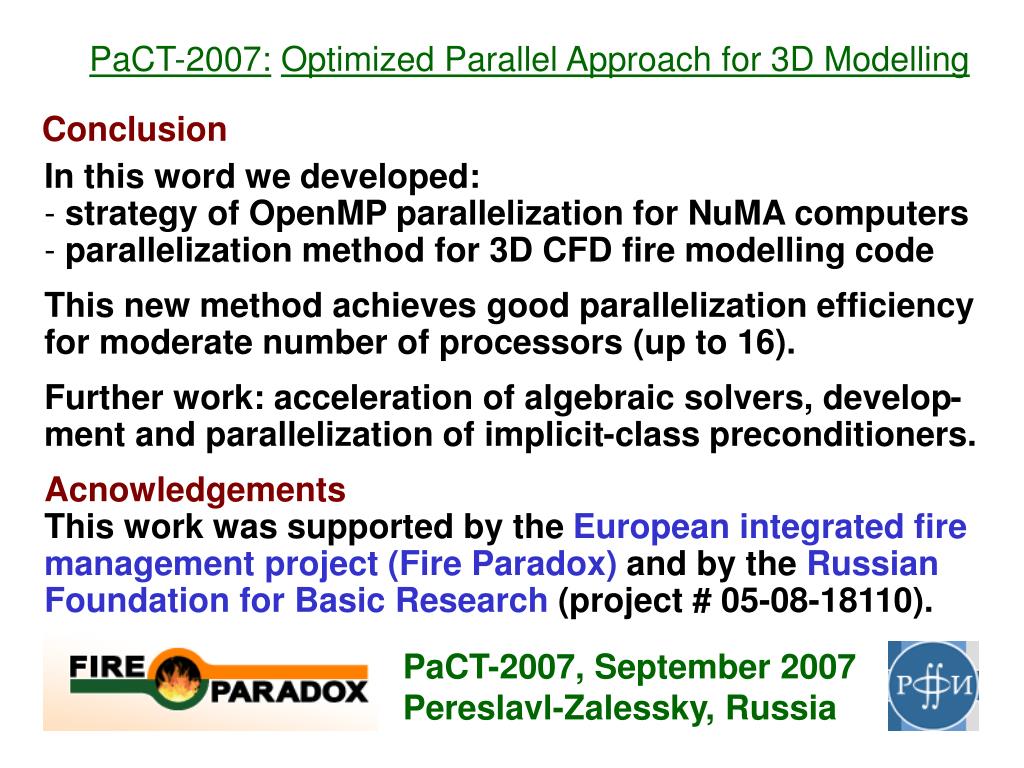 PaCT-2007: Optimized Parallel Approach for 3D Modelling

Conclusion

In this word we developed:
- strategy of OpenMP parallelization for NuMA computers
- parallelization method for 3D CFD fire modelling code

This new method achieves good parallelization efficiency for moderate number of processors (up to 16).

Further work: acceleration of algebraic solvers, development and parallelization of implicit-class preconditioners.

Acnowledgements
This work was supported by the European integrated fire management project (Fire Paradox) and by the Russian Foundation for Basic Research (project # 05-08-18110).

FIRE PARADOX

PaCT-2007, September 2007
Pereslavl-Zalessky, Russia

РФФИ